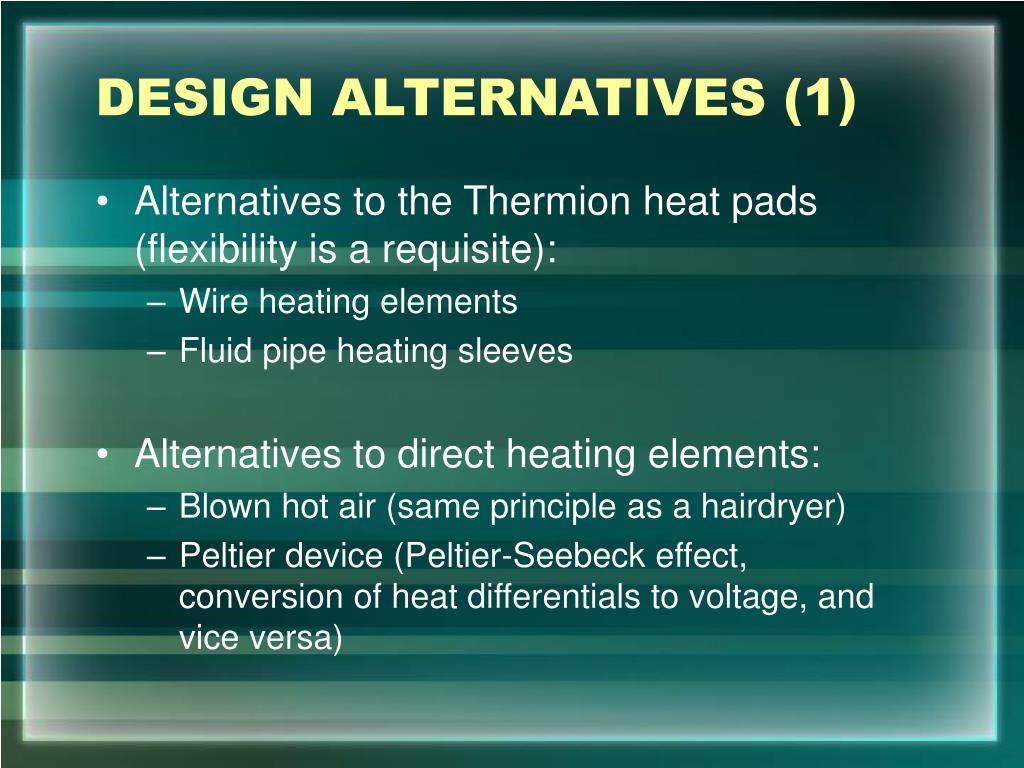 DESIGN ALTERNATIVES (1)

• Alternatives to the Thermion heat pads (flexibility is a requisite):
– Wire heating elements
– Fluid pipe heating sleeves

• Alternatives to direct heating elements:
– Blown hot air (same principle as a hairdryer)
– Peltier device (Peltier-Seebeck effect, conversion of heat differentials to voltage, and vice versa)